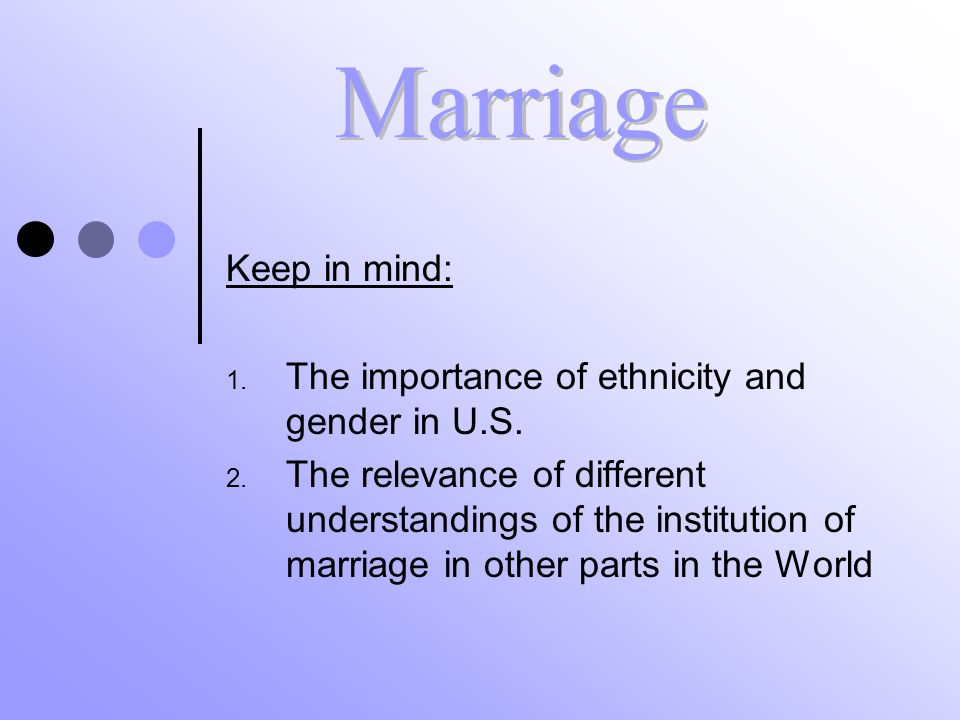 Marriage

Keep in mind:

1. The importance of ethnicity and gender in U.S.
2. The relevance of different understandings of the institution of marriage in other parts in the World